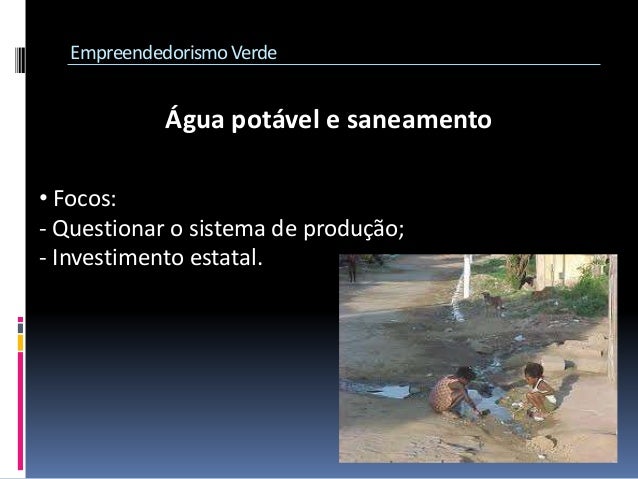 Empreendedorismo Verde

Água potável e saneamento

• Focos:
- Questionar o sistema de produção;
- Investimento estatal.